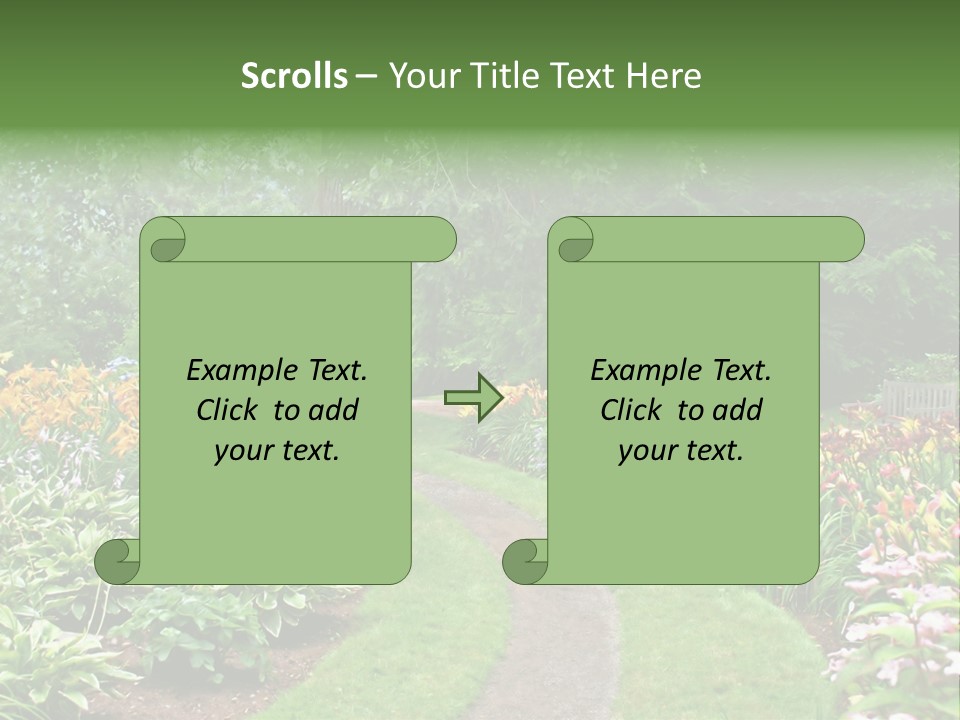 Scrolls – Your Title Text Here

Example Text. Click to add your text.

Example Text. Click to add your text.